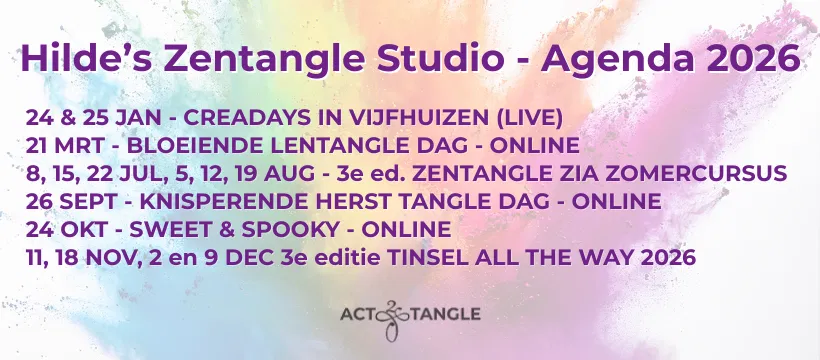 Hilde's Zentangle Studio - Agenda 2026

24 & 25 JAN - CREADAYS IN VIJFHUIZEN (LIVE)
21 MRT - BLOEIENDE LENTANGLE DAG - ONLINE
8, 15, 22 JUL, 5, 12, 19 AUG - 3e ed. ZENTANGLE ZIA ZOMERCURSUS
26 SEPT - KNISPERENDE HERST TANGLE DAG - ONLINE
24 OKT - SWEET & SPOOKY - ONLINE
11, 18 NOV, 2 en 9 DEC 3e editie TINSEL ALL THE WAY 2026

ACT TANGLE